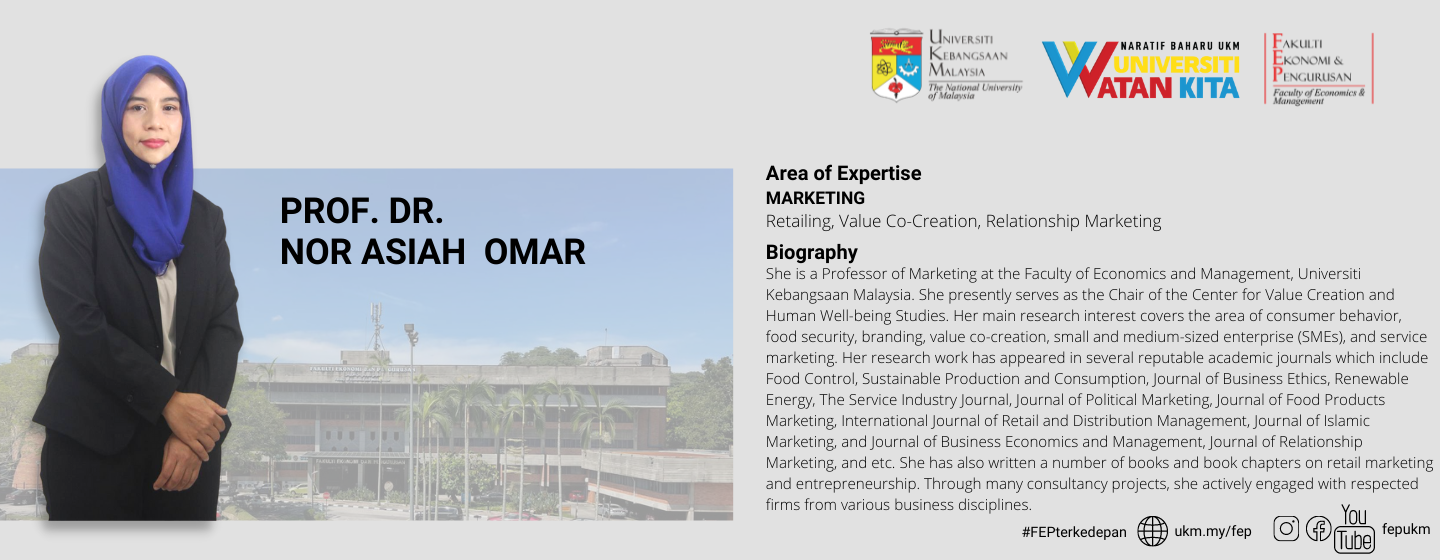 UNIVERSITI
KEBANGSAAN
MALAYSIA
The National University of Malaysia

NARATIF BAHARU UKM
UNIVERSITI
WATAN KITA

FAKULTI
EKONOMI &
PENGURUSAN
Faculty of Economics & Management

PROF. DR.
NOR ASIAH OMAR

Area of Expertise
MARKETING
Retailing, Value Co-Creation, Relationship Marketing

Biography
She is a Professor of Marketing at the Faculty of Economics and Management, Universiti Kebangsaan Malaysia. She presently serves as the Chair of the Center for Value Creation and Human Well-being Studies. Her main research interest covers the area of consumer behavior, food security, branding, value co-creation, small and medium-sized enterprise (SMEs), and service marketing. Her research work has appeared in several reputable academic journals which include Food Control, Sustainable Production and Consumption, Journal of Business Ethics, Renewable Energy, The Service Industry Journal, Journal of Political Marketing, Journal of Food Products Marketing, International Journal of Retail and Distribution Management, Journal of Islamic Marketing, and Journal of Business Economics and Management, Journal of Relationship Marketing, and etc. She has also written a number of books and book chapters on retail marketing and entrepreneurship. Through many consultancy projects, she actively engaged with respected firms from various business disciplines.

#FEPterkedepan ukm.my/fep You Tube fepukm